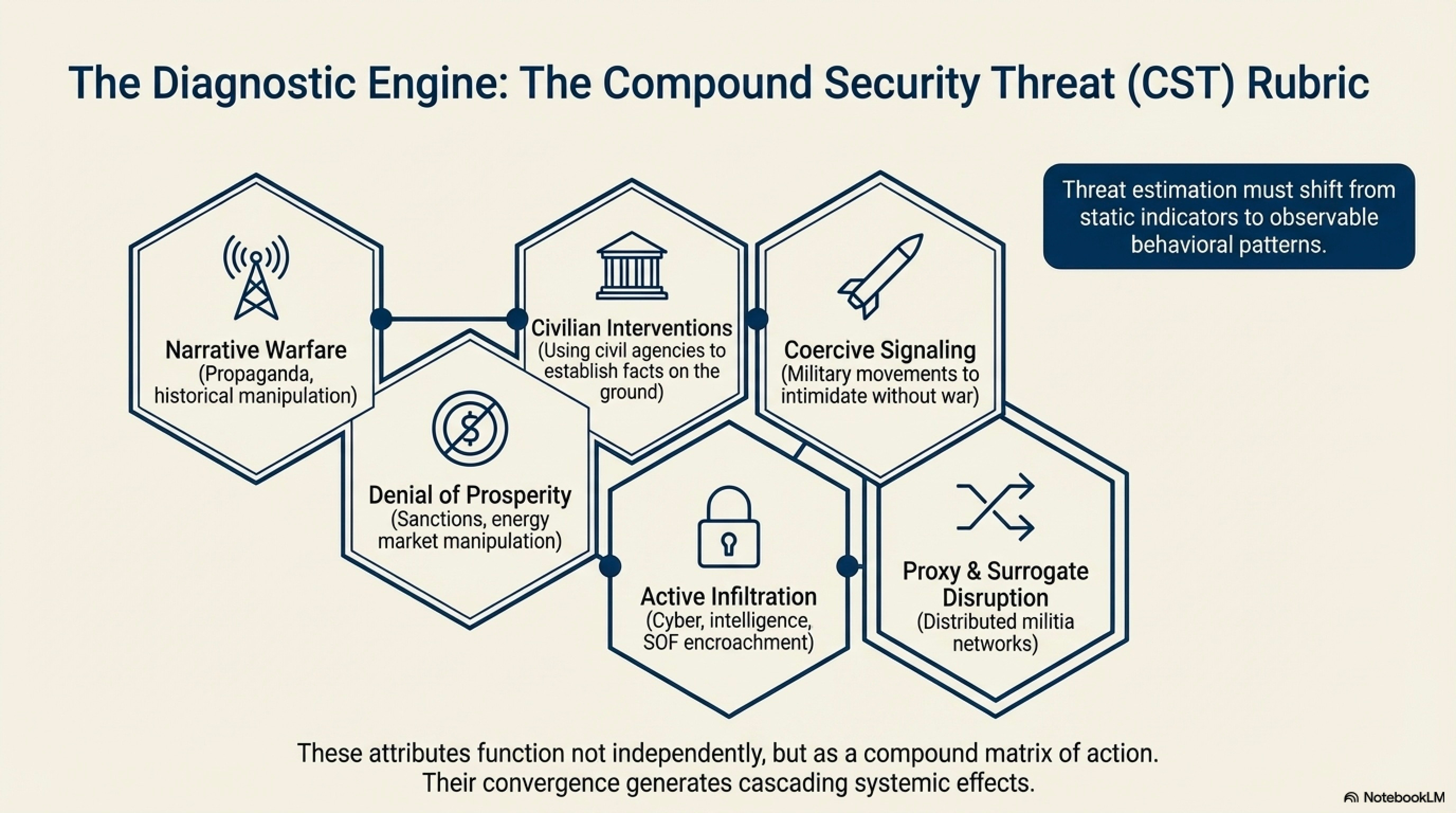 The Diagnostic Engine: The Compound Security Threat (CST) Rubric

Threat estimation must shift from static indicators to observable behavioral patterns.

Narrative Warfare
(Propaganda, historical manipulation)

Civilian Interventions
(Using civil agencies to establish facts on the ground)

Coercive Signaling
(Military movements to intimidate without war)

Denial of Prosperity
(Sanctions, energy market manipulation)

Active Infiltration
(Cyber, intelligence, SOF encroachment)

Proxy & Surrogate Disruption
(Distributed militia networks)

These attributes function not independently, but as a compound matrix of action. Their convergence generates cascading systemic effects.

NotebookLM